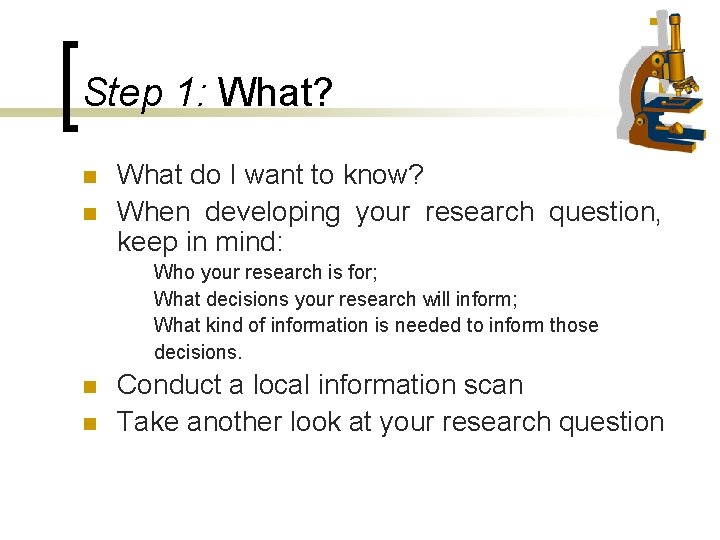 Step 1: What?

What do I want to know?

When developing your research question, keep in mind:

Who your research is for;
What decisions your research will inform;
What kind of information is needed to inform those decisions.

Conduct a local information scan

Take another look at your research question